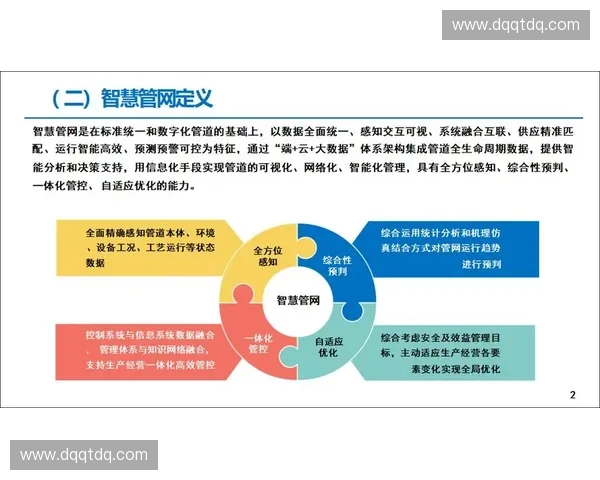 www.dqqtdq.com

（二）智慧管网定义

智慧管网是在标准统一和数字化管道的基础上，以数据全面统一、感知交互可视、系统融合互联、供应精准匹配、运行智能高效、预测预警可控为特征，通过“端+云+大数据”体系架构集成管道全生命周期数据，提供智能分析和决策支持，用信息化手段实现管道的可视化、网络化、智能化管理，具有全方位感知、综合性预判、一体化管控、自适应优化的能力。

全面精确感知管道本体、环境、设备工况、工艺运行等状态数据

全方位感知

综合性预判

综合运用统计分析和机理仿真结合方式对管网运行趋势进行预判

智慧管网

控制系统与信息系统数据融合，管理体系与知识网络融合，支持生产经营一体化高效管控

一体化管控

自适应优化

综合考虑安全及效益管理目标，主动适应生产经营各要素变化实现全局优化

2

www.dqqtdq.com